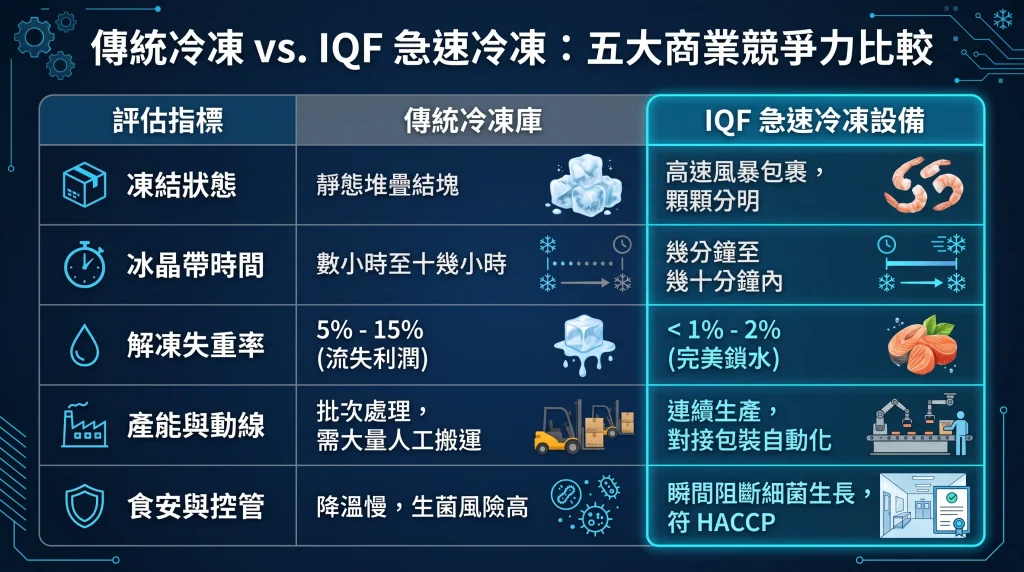 傳統冷凍 vs. IQF 急速冷凍：五大商業競爭力比較

| 評估指標 | 傳統冷凍庫 | IQF 急速冷凍設備 |
|---|---|---|
| 凍結狀態 | 靜態堆疊結塊 | 高速風暴包裹，顆顆分明 |
| 冰晶帶時間 | 數小時至十幾小時 | 幾分鐘至幾十分鐘內 |
| 解凍失重率 | 5% - 15% (流失利潤) | < 1% - 2% (完美鎖水) |
| 產能與動線 | 批次處理，需大量人工搬運 | 連續生產，對接包裝自動化 |
| 食安與控管 | 降溫慢，生菌風險高 | 瞬間阻斷細菌生長，符 HACCP |